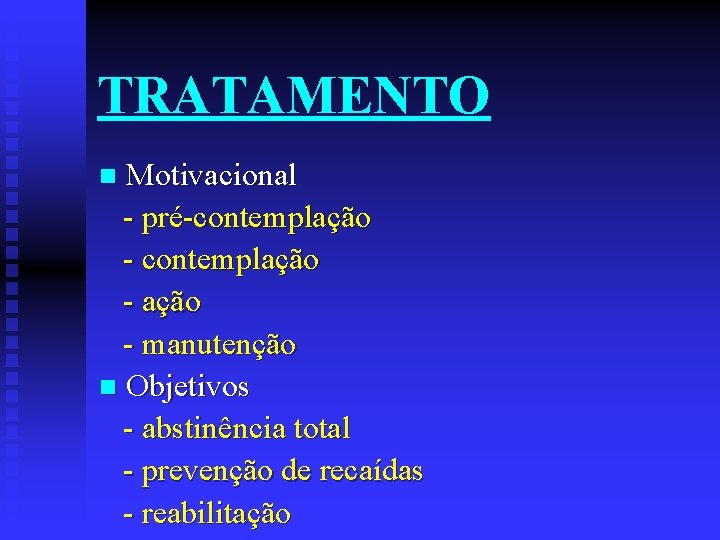 TRATAMENTO

Motivacional
- pré-contemplação
- contemplação
- ação
- manutenção

Objetivos
- abstinência total
- prevenção de recaídas
- reabilitação